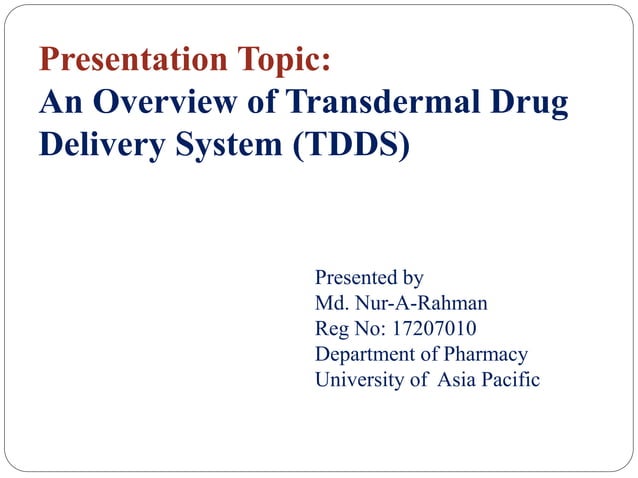 Presentation Topic:
An Overview of Transdermal Drug Delivery System (TDDS)

Presented by
Md. Nur-A-Rahman
Reg No: 17207010
Department of Pharmacy
University of Asia Pacific